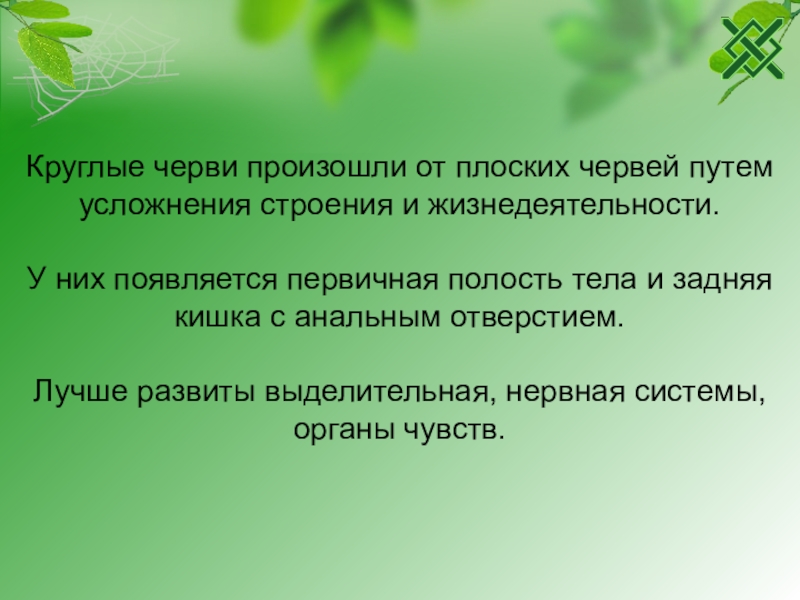 Круглые черви произошли от плоских червей путем усложнения строения и жизнедеятельности.

У них появляется первичная полость тела и задняя кишка с анальным отверстием.

Лучше развиты выделительная, нервная системы, органы чувств.